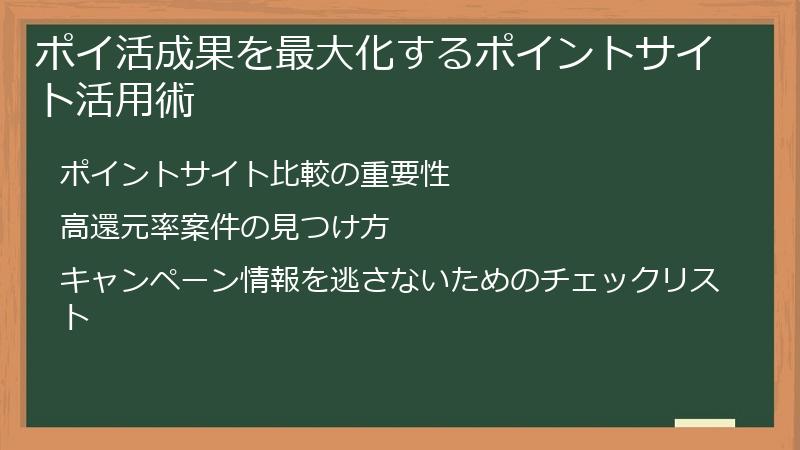 ポイ活成果を最大化するポイントサイト活用術

ポイントサイト比較の重要性

高還元率案件の見つけ方

キャンペーン情報を逃さないためのチェックリスト